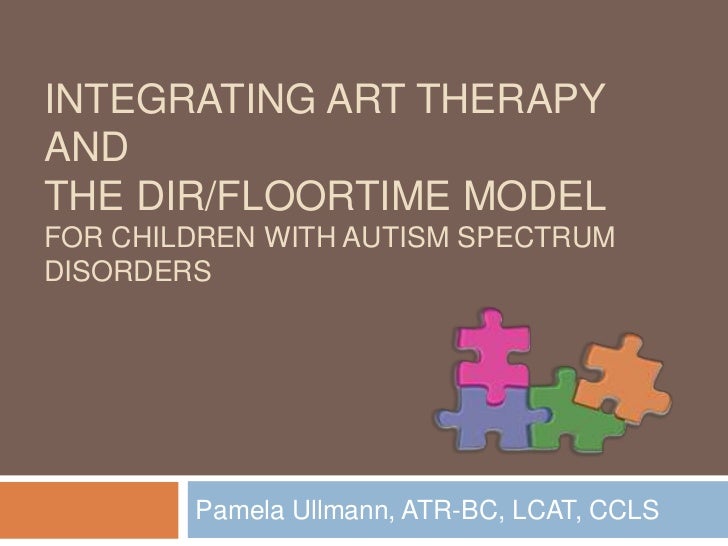 INTEGRATING ART THERAPY AND
THE DIR/FLOORTIME MODEL
FOR CHILDREN WITH AUTISM SPECTRUM DISORDERS

Pamela Ullmann, ATR-BC, LCAT, CCLS